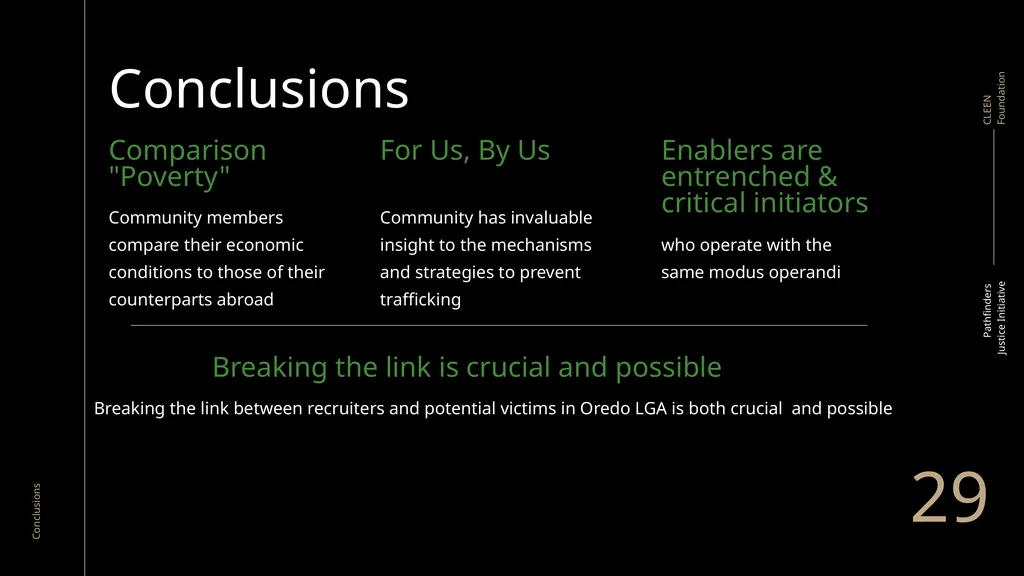 Conclusions

Comparison "Poverty"

Community members compare their economic conditions to those of their counterparts abroad

For Us, By Us

Community has invaluable insight to the mechanisms and strategies to prevent trafficking

Enablers are entrenched & critical initiators

who operate with the same modus operandi

Breaking the link is crucial and possible

Breaking the link between recruiters and potential victims in Oredo LGA is both crucial and possible

CLEEN Foundation

Pathfinders Justice Initiative

Conclusions

29